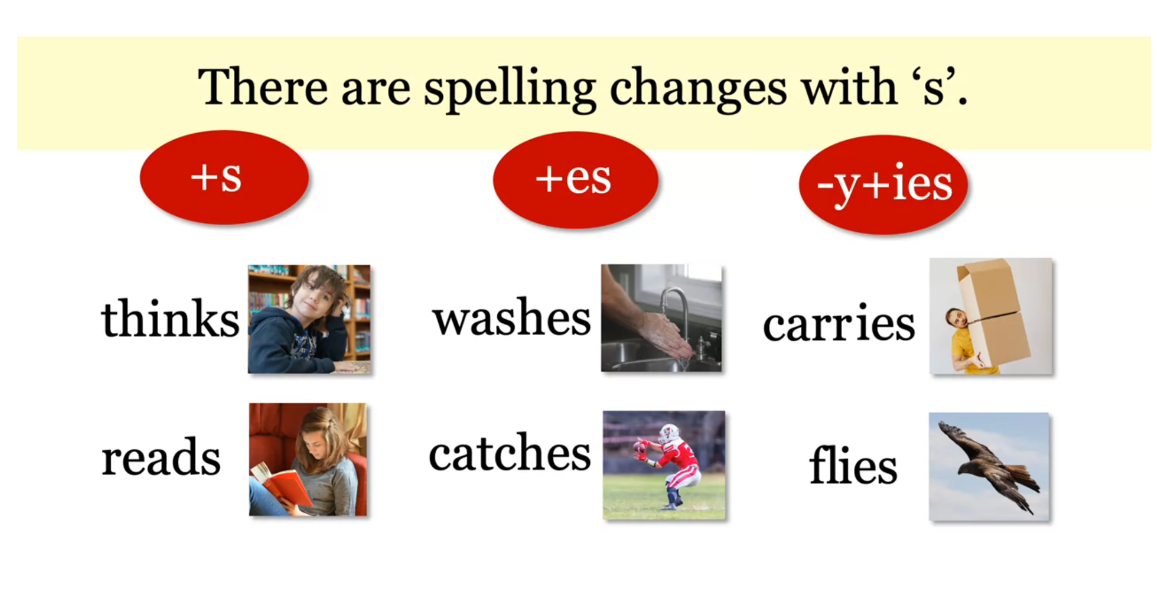 There are spelling changes with ‘s’.

+s

thinks

reads

+es

washes

catches

-y+ies

carries

flies